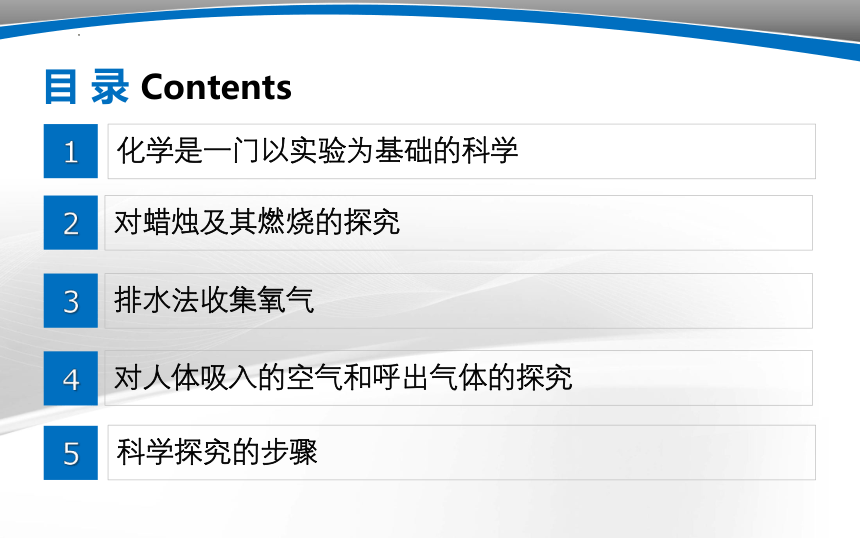 目 录 Contents

1 化学是一门以实验为基础的科学

2 对蜡烛及其燃烧的探究

3 排水法收集氧气

4 对人体吸入的空气和呼出气体的探究

5 科学探究的步骤